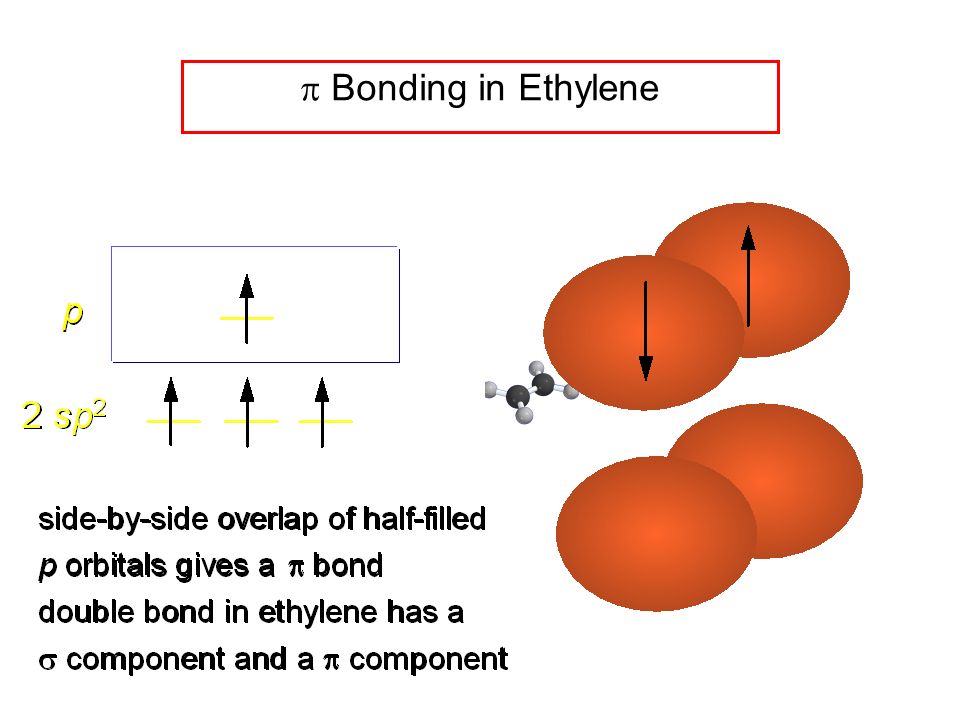 $\pi$ Bonding in Ethylene

$p$

$2\ sp^2$

side-by-side overlap of half-filled $p$ orbitals gives a $\pi$ bond

double bond in ethylene has a $\sigma$ component and a $\pi$ component